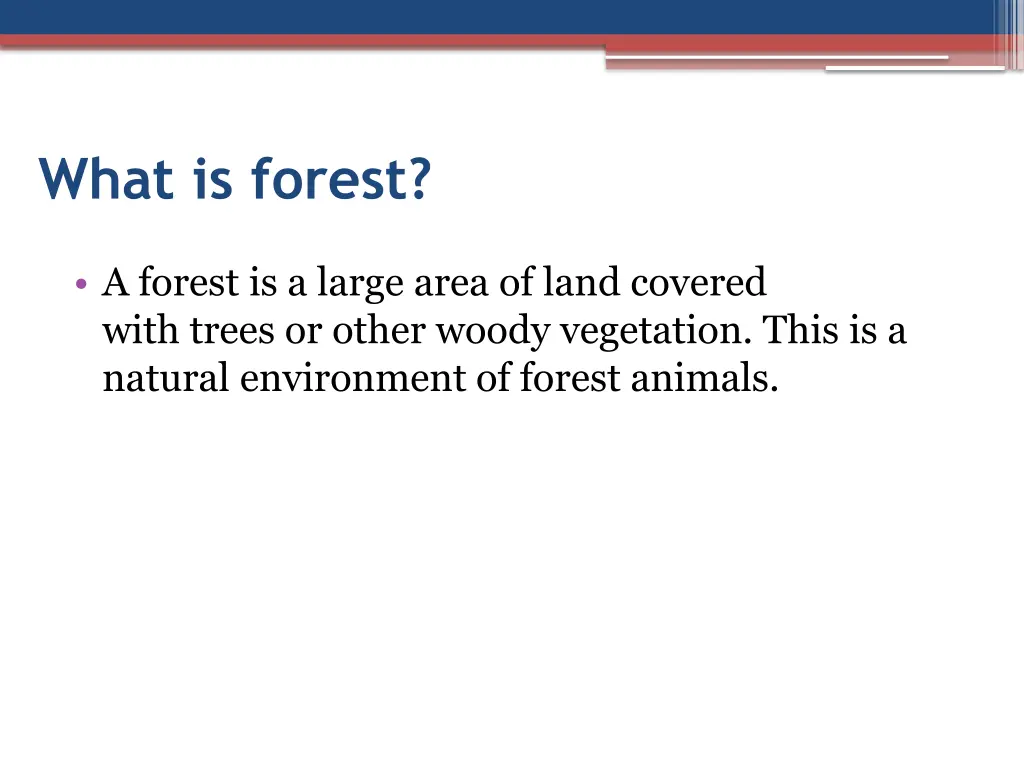 What is forest?

• A forest is a large area of land covered with trees or other woody vegetation. This is a natural environment of forest animals.